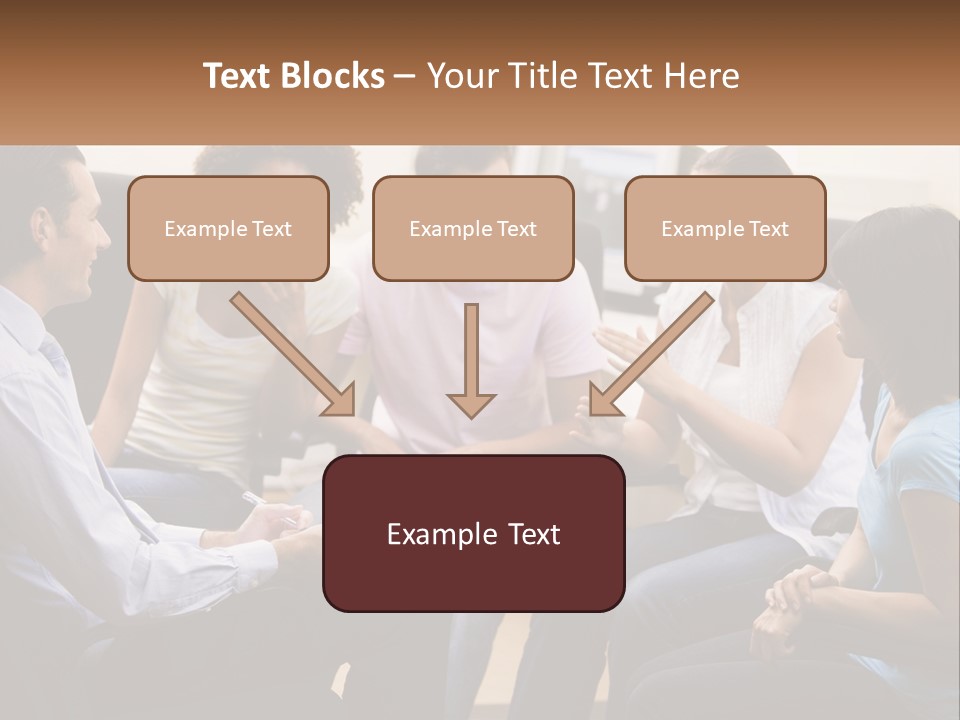 Text Blocks – Your Title Text Here

Example Text

Example Text

Example Text

Example Text